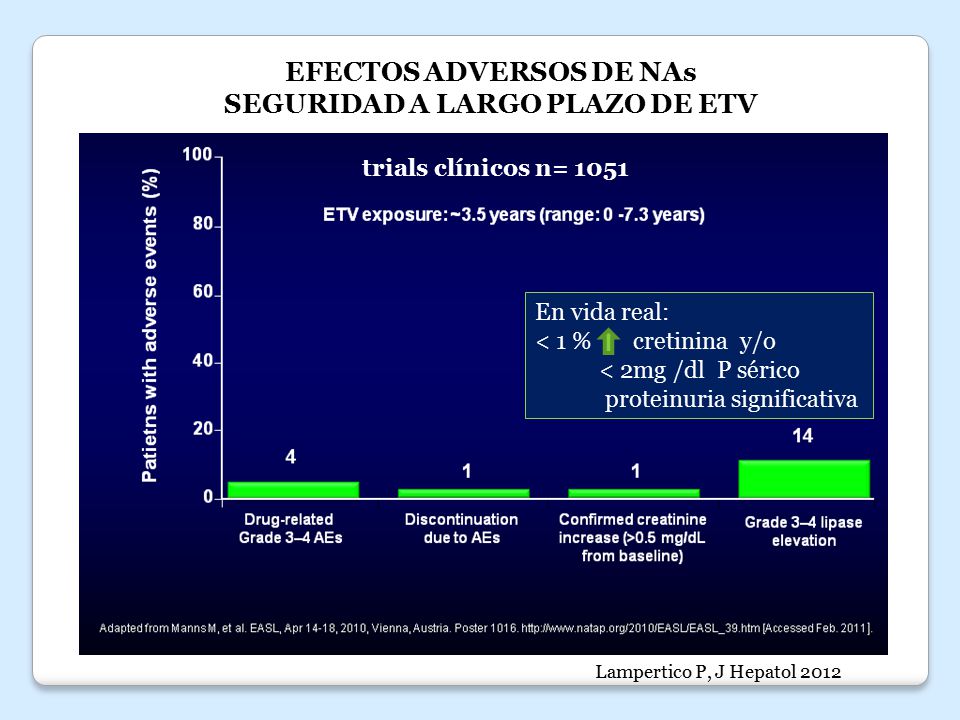 EFECTOS ADVERSOS DE NAs
SEGURIDAD A LARGO PLAZO DE ETV

trials clínicos n= 1051

ETV exposure: ~3.5 years (range: 0 -7.3 years)

Patietns with adverse events (%)

100
80
60
40
20
0

En vida real:
< 1 % cretinina y/o
< 2mg /dl P sérico
proteinuria significativa

4
1
1
14

Drug-related Grade 3–4 AEs

Discontinuation due to AEs

Confirmed creatinine increase (>0.5 mg/dL from baseline)

Grade 3–4 lipase elevation

Adapted from Manns M, et al. EASL, Apr 14-18, 2010, Vienna, Austria. Poster 1016. http://www.natap.org/2010/EASL/EASL_39.htm [Accessed Feb. 2011].

Lampertico P, J Hepatol 2012